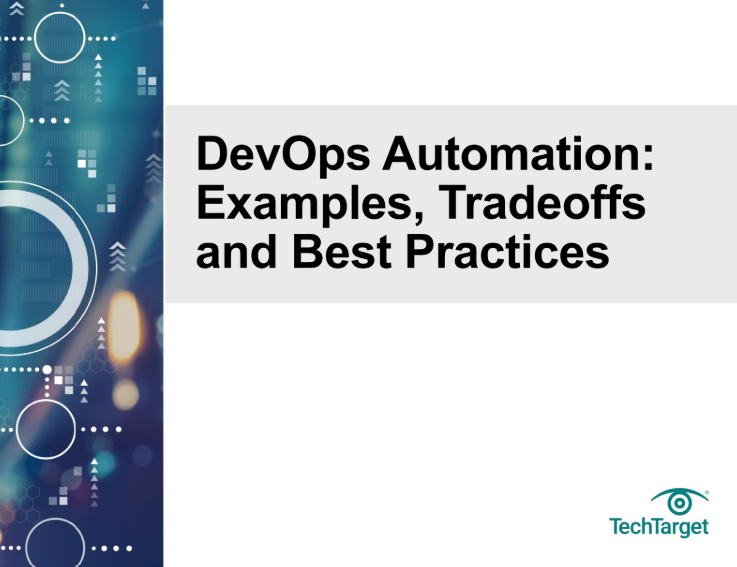 DevOps Automation: Examples, Tradeoffs and Best Practices

TechTarget